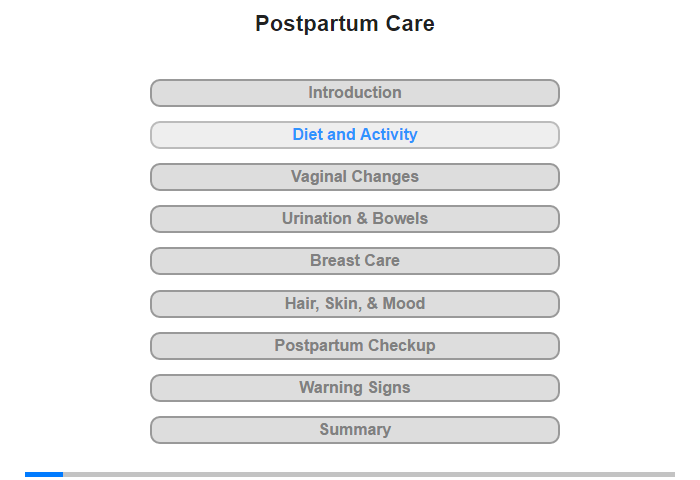 Postpartum Care

Introduction

Diet and Activity

Vaginal Changes

Urination & Bowels

Breast Care

Hair, Skin, & Mood

Postpartum Checkup

Warning Signs

Summary